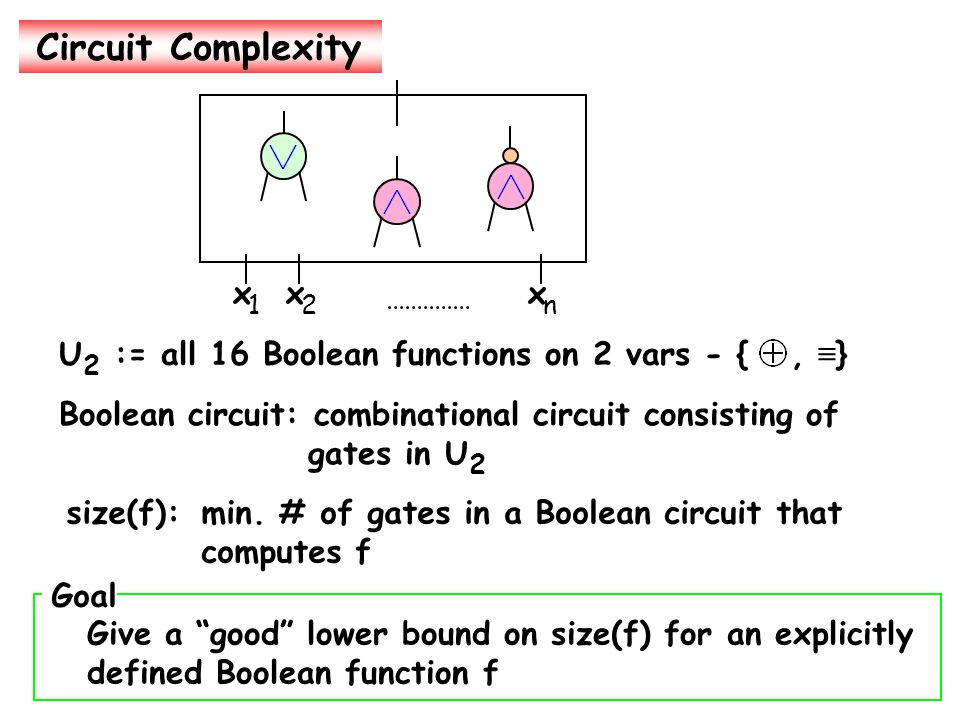 Circuit Complexity

$\vee$ $\wedge$ $\wedge$

$x_1$ $x_2$ .............. $x_n$

$U_2$ := all 16 Boolean functions on 2 vars - { $\oplus$, $\equiv$}

Boolean circuit: combinational circuit consisting of gates in $U_2$

size(f): min. # of gates in a Boolean circuit that computes f

Goal
Give a “good” lower bound on size(f) for an explicitly defined Boolean function f